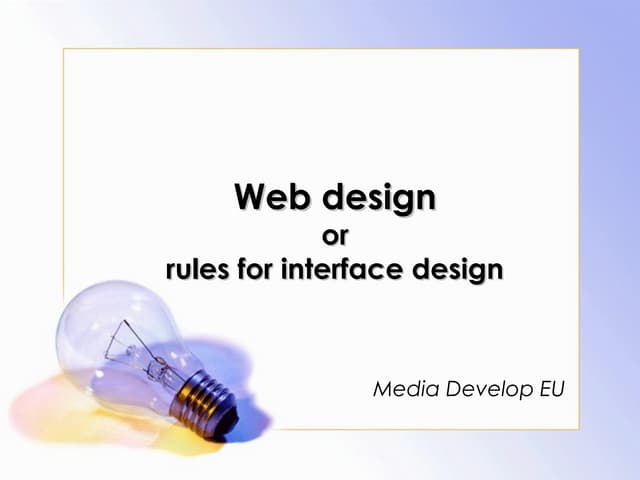 Web design
or
rules for interface design

Media Develop EU